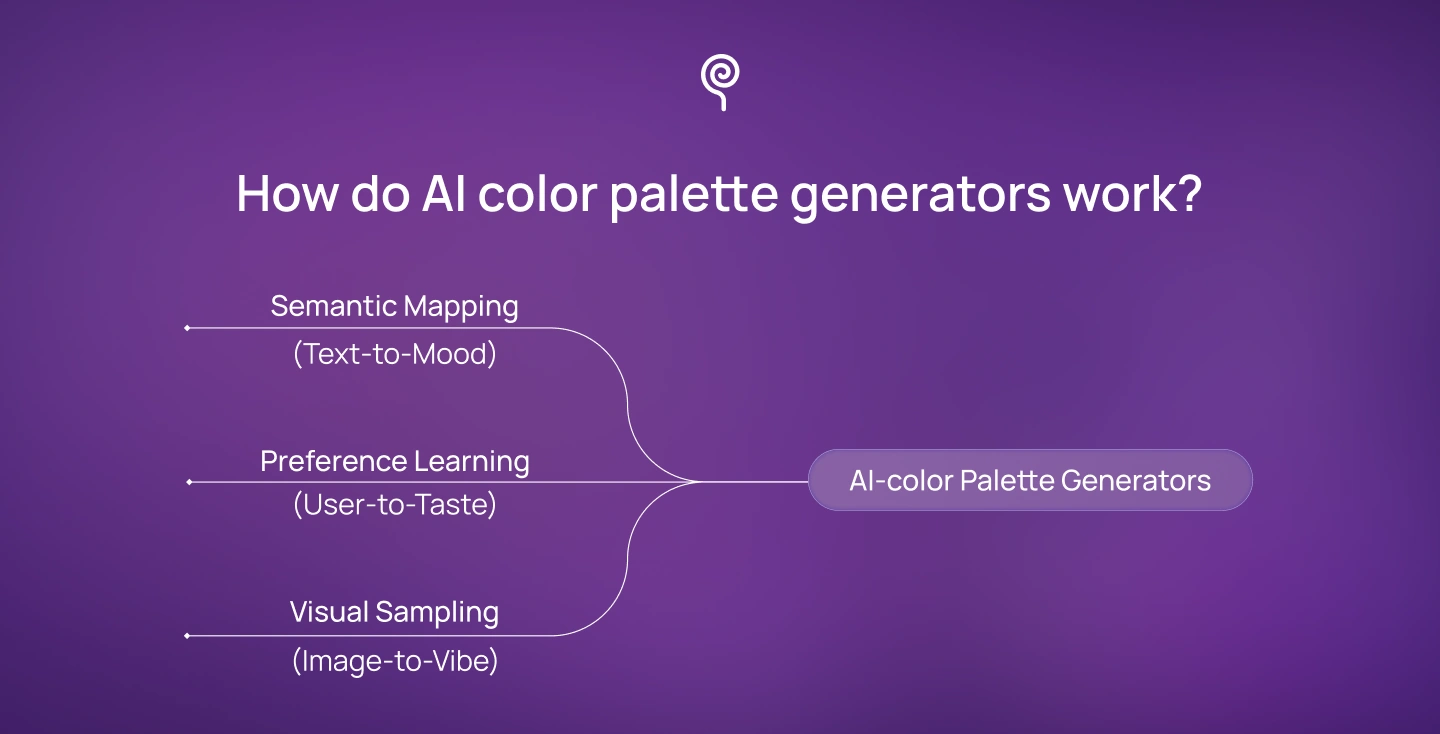 How do AI color palette generators work?

Semantic Mapping
(Text-to-Mood)

Preference Learning
(User-to-Taste)

Visual Sampling
(Image-to-Vibe)

AI-color Palette Generators